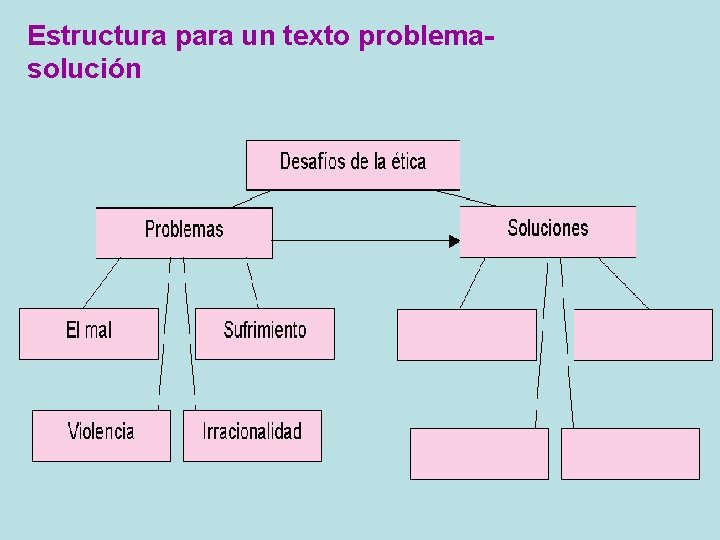 Estructura para un texto problema-solución

Desafíos de la ética

Problemas

Soluciones

El mal

Sufrimiento

Violencia

Irracionalidad